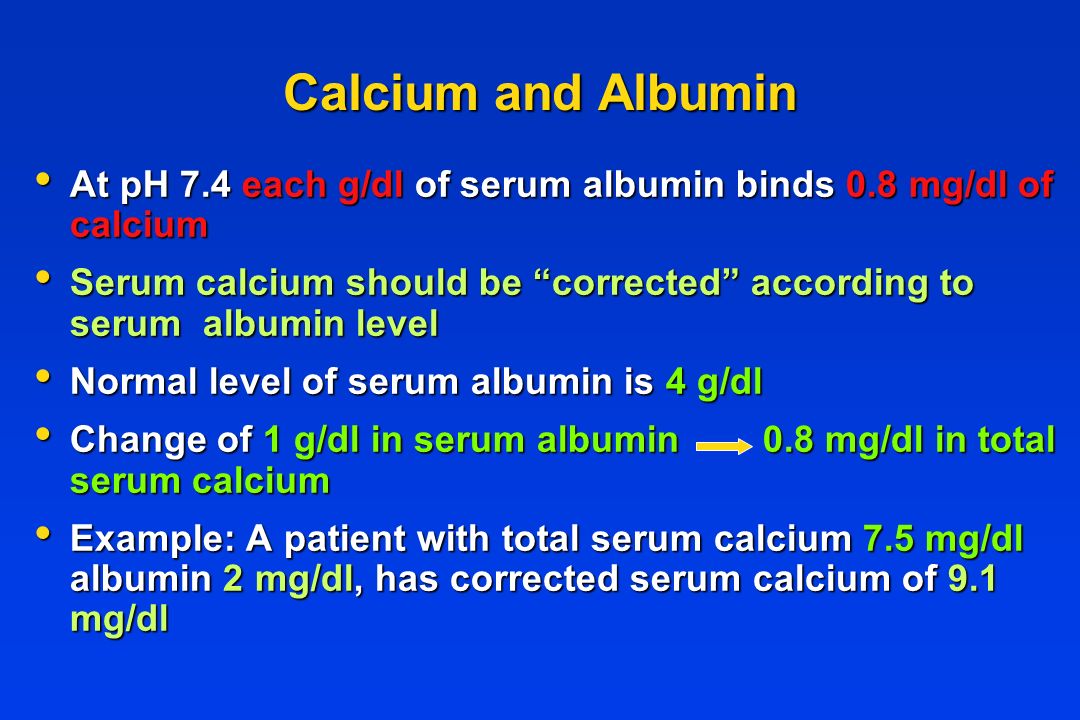 Calcium and Albumin

• At pH 7.4 each g/dl of serum albumin binds 0.8 mg/dl of calcium

• Serum calcium should be “corrected” according to serum albumin level

• Normal level of serum albumin is 4 g/dl

• Change of 1 g/dl in serum albumin → 0.8 mg/dl in total serum calcium

• Example: A patient with total serum calcium 7.5 mg/dl albumin 2 mg/dl, has corrected serum calcium of 9.1 mg/dl